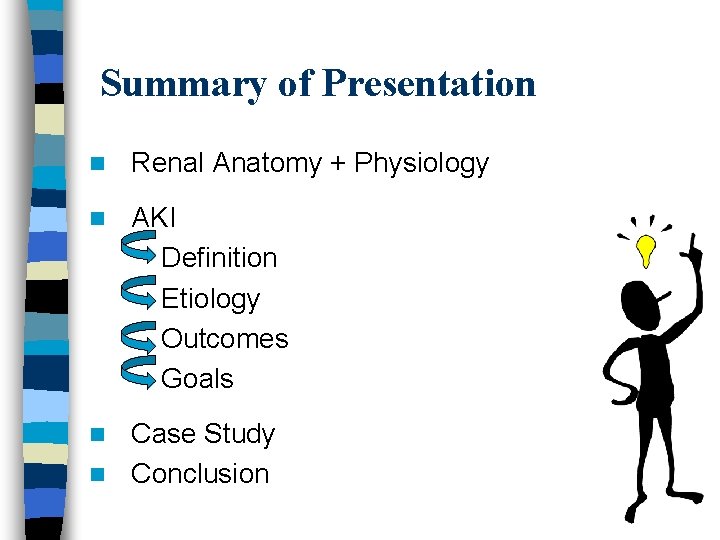 Summary of Presentation

Renal Anatomy + Physiology

AKI

Definition

Etiology

Outcomes

Goals

Case Study

Conclusion